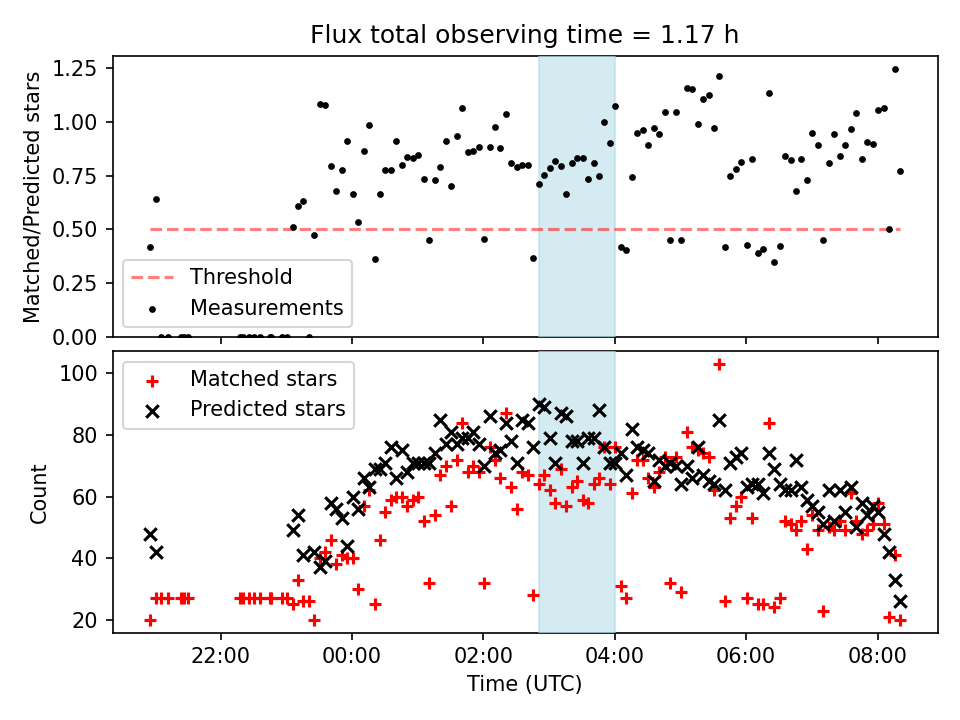 Flux total observing time = 1.17 h

Matched/Predicted stars

1.25
1.00
0.75
0.50
0.25
0.00

Threshold
Measurements

Count

100
80
60
40
20

Matched stars
Predicted stars

22:00
00:00
02:00
04:00
06:00
08:00

Time (UTC)